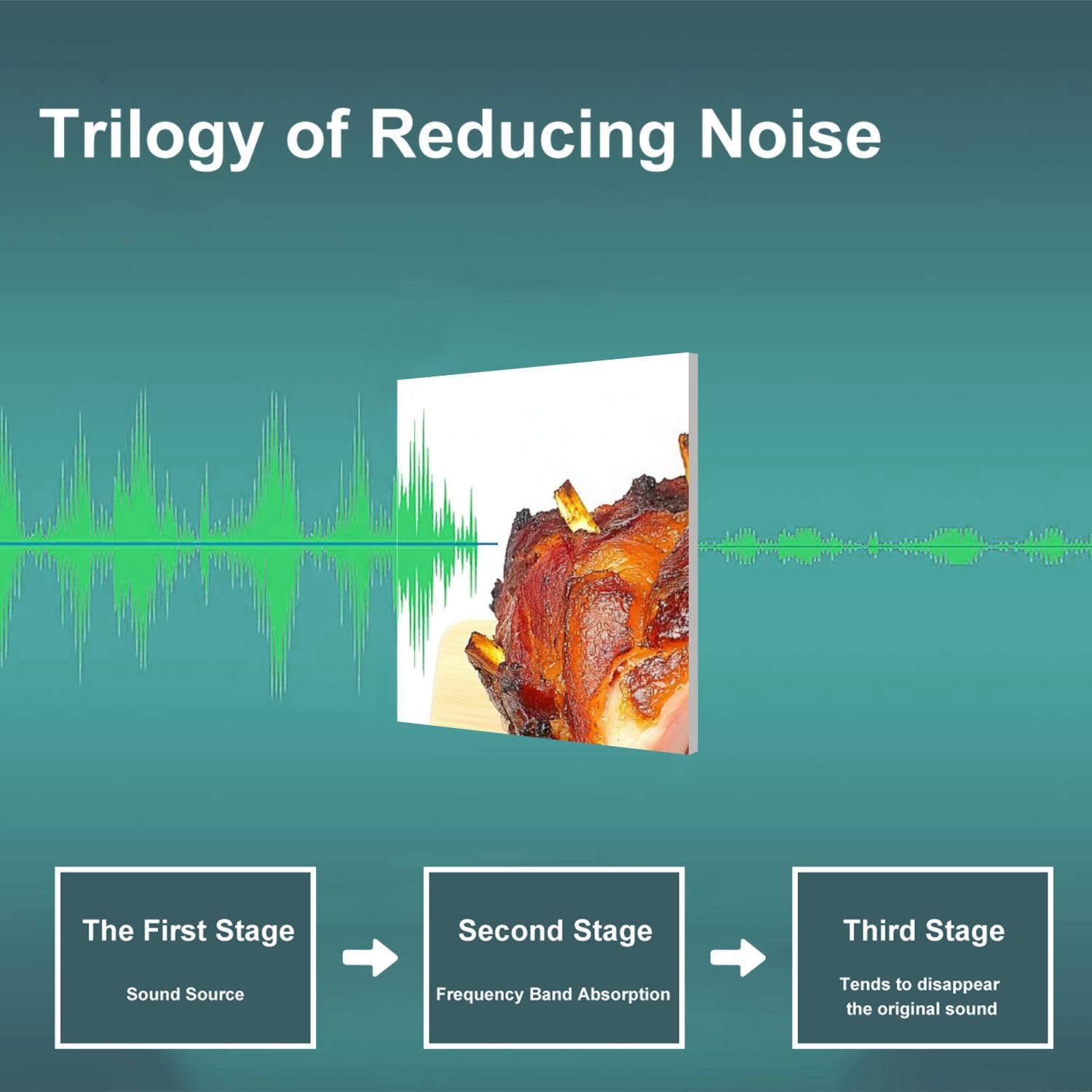 Trilogy of Reducing Noise

The First Stage

Sound Source

Second Stage

Frequency Band Absorption

Third Stage

Tends to disappear the original sound